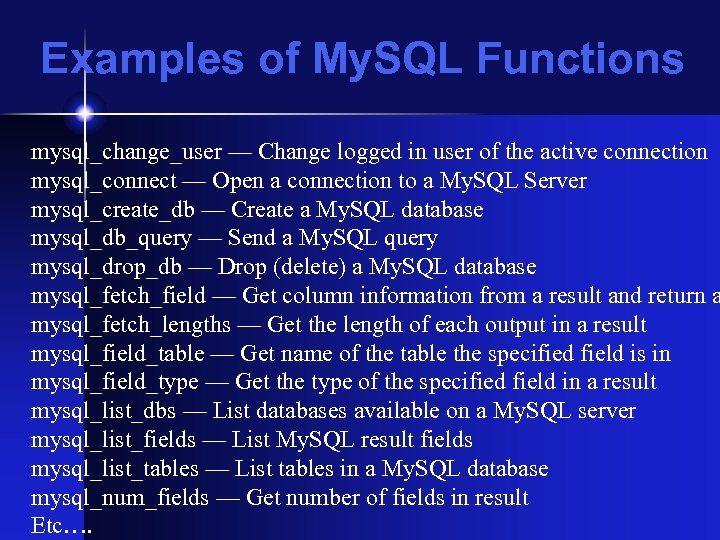 Examples of MySQL Functions

mysql_change_user — Change logged in user of the active connection
mysql_connect — Open a connection to a MySQL Server
mysql_create_db — Create a MySQL database
mysql_db_query — Send a MySQL query
mysql_drop_db — Drop (delete) a MySQL database
mysql_fetch_field — Get column information from a result and return a
mysql_fetch_lengths — Get the length of each output in a result
mysql_field_table — Get name of the table the specified field is in
mysql_field_type — Get the type of the specified field in a result
mysql_list_dbs — List databases available on a MySQL server
mysql_list_fields — List MySQL result fields
mysql_list_tables — List tables in a MySQL database
mysql_num_fields — Get number of fields in result
Etc….